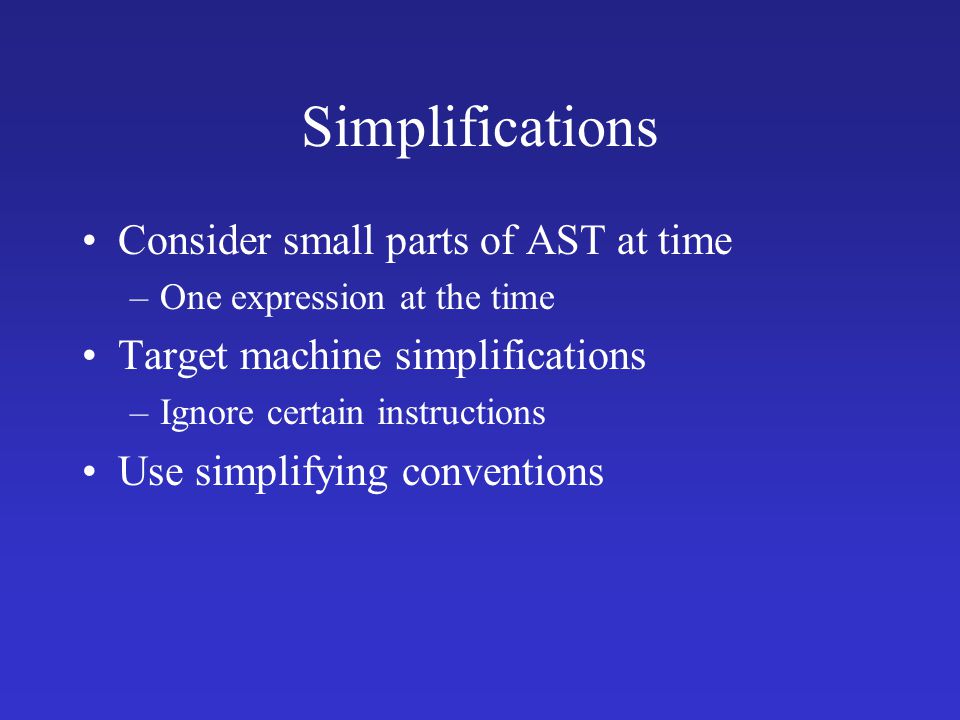 Simplifications

• Consider small parts of AST at time
 – One expression at the time
• Target machine simplifications
 – Ignore certain instructions
• Use simplifying conventions